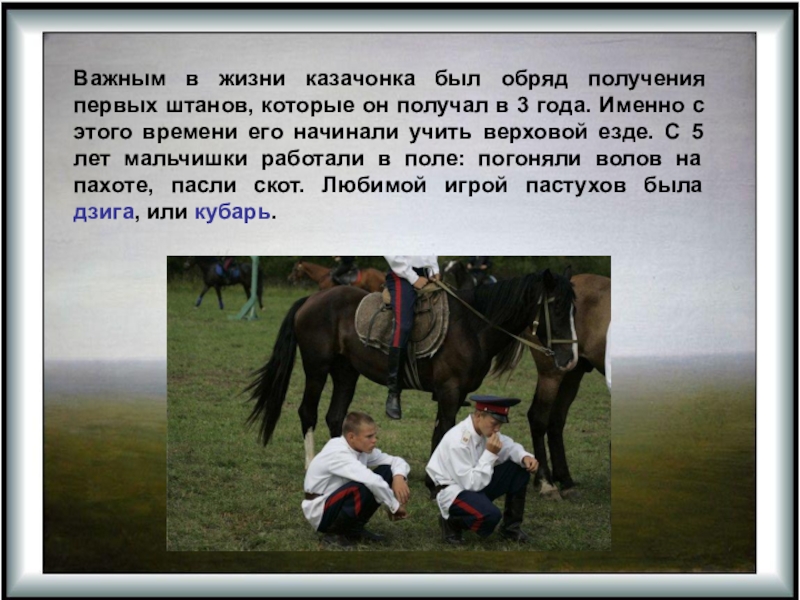 Важным в жизни казачонка был обряд получения первых штанов, которые он получал в 3 года. Именно с этого времени его начинали учить верховой езде. С 5 лет мальчишки работали в поле: погоняли волов на пахоте, пасли скот. Любимой игрой пастухов была дзига, или кубарь.